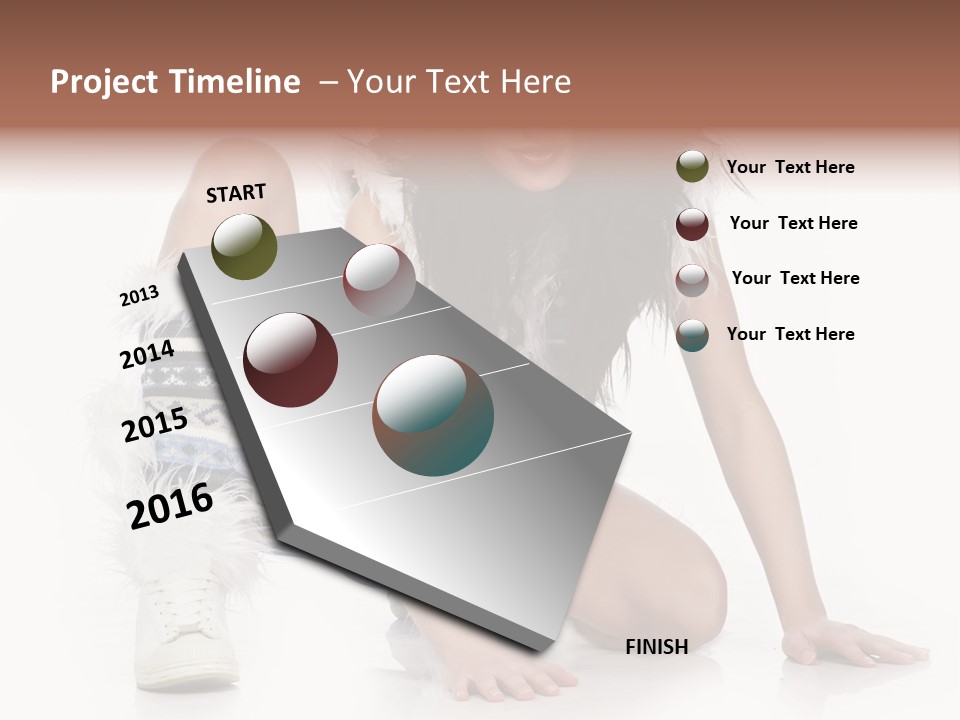 Project Timeline – Your Text Here

START

2013

2014

2015

2016

FINISH

Your Text Here

Your Text Here

Your Text Here

Your Text Here